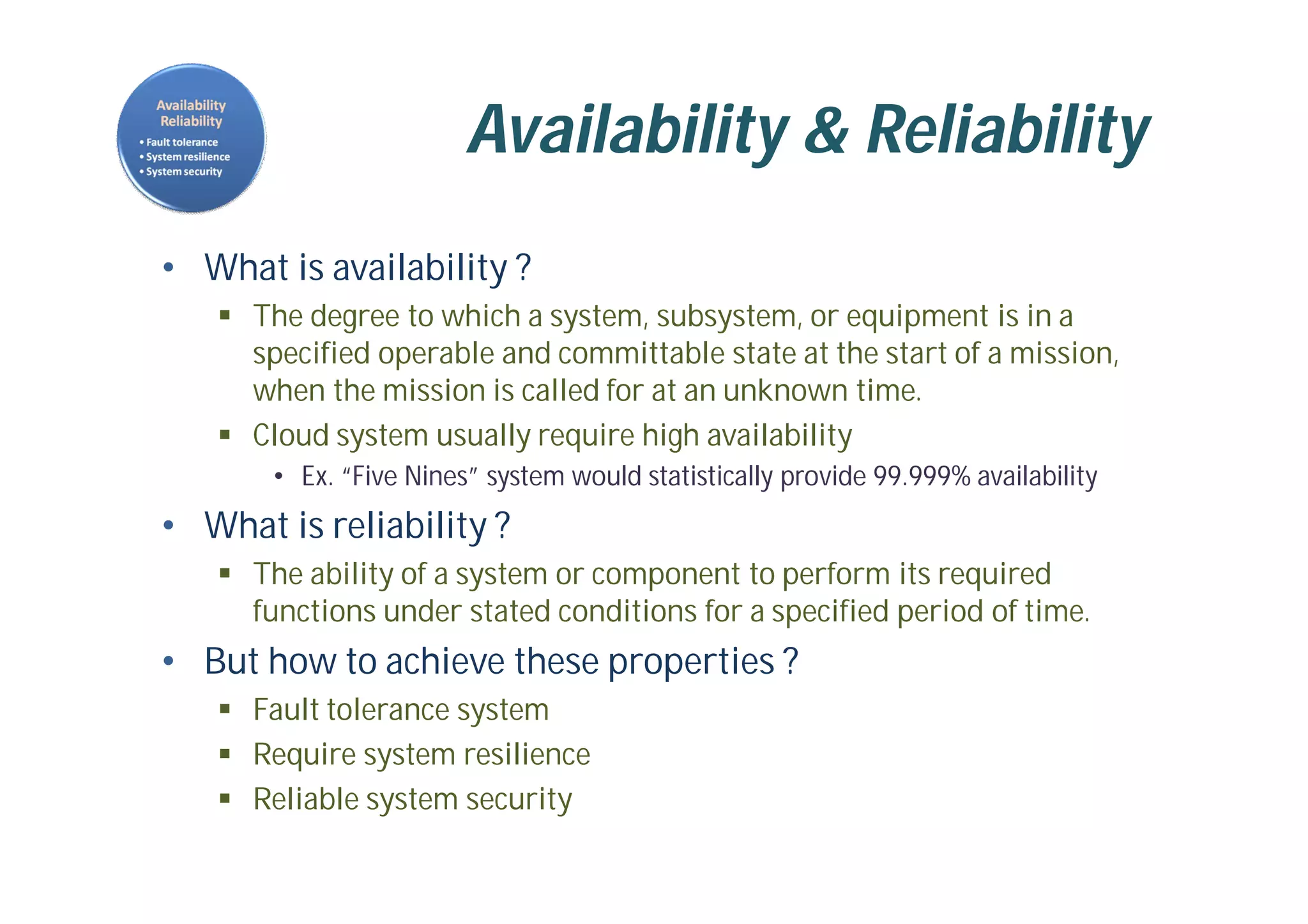 Availability
Reliability
• Fault tolerance
• System resilience
• System security

Availability & Reliability

• What is availability ?
▪ The degree to which a system, subsystem, or equipment is in a specified operable and committable state at the start of a mission, when the mission is called for at an unknown time.
▪ Cloud system usually require high availability
• Ex. "Five Nines" system would statistically provide 99.999% availability
• What is reliability ?
▪ The ability of a system or component to perform its required functions under stated conditions for a specified period of time.
• But how to achieve these properties ?
▪ Fault tolerance system
▪ Require system resilience
▪ Reliable system security